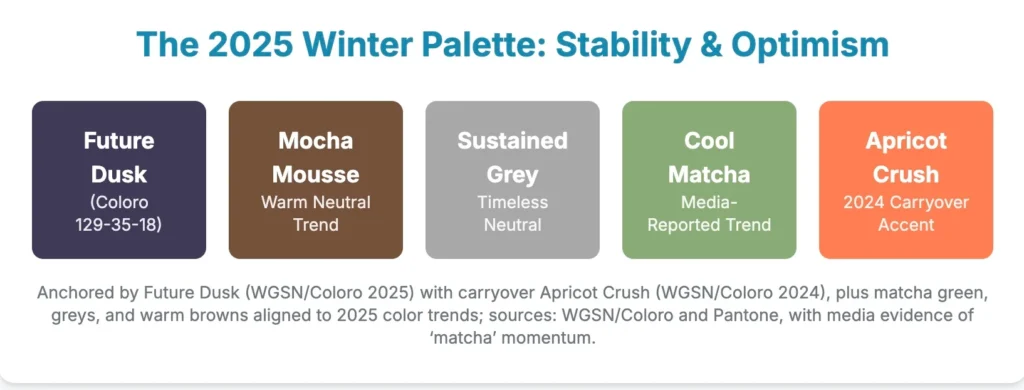 The 2025 Winter Palette: Stability & Optimism

Future Dusk
(Coloro 129-35-18)

Mocha Mousse
Warm Neutral Trend

Sustained Grey
Timeless Neutral

Cool Matcha
Media-Reported Trend

Apricot Crush
2024 Carryover Accent

Anchored by Future Dusk (WGSN/Coloro 2025) with carryover Apricot Crush (WGSN/Coloro 2024), plus matcha green, greys, and warm browns aligned to 2025 color trends; sources: WGSN/Coloro and Pantone, with media evidence of 'matcha' momentum.